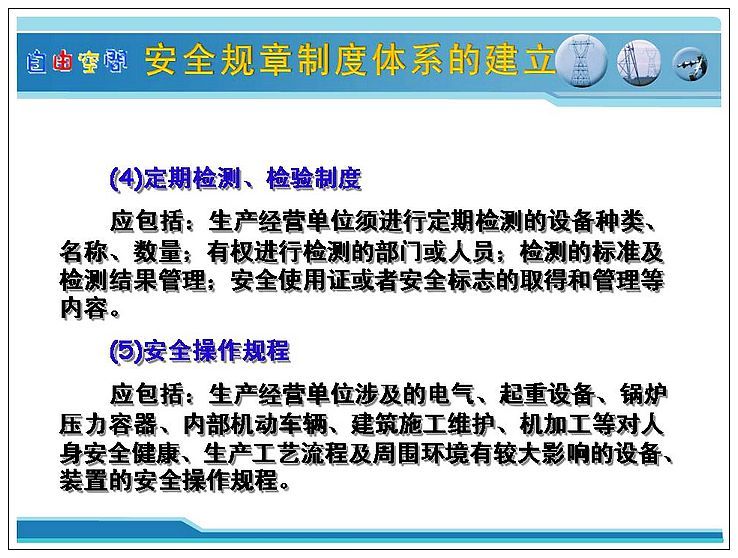 自由空间 安全规章制度体系的建立

(4)定期检测、检验制度

应包括：生产经营单位须进行定期检测的设备种类、名称、数量；有权进行检测的部门或人员；检测的标准及检测结果管理；安全使用证或者安全标志的取得和管理等内容。

(5)安全操作规程

应包括：生产经营单位涉及的电气、起重设备、锅炉压力容器、内部机动车辆、建筑施工维护、机加工等对人身安全健康、生产工艺流程及周围环境有较大影响的设备、装置的安全操作规程。